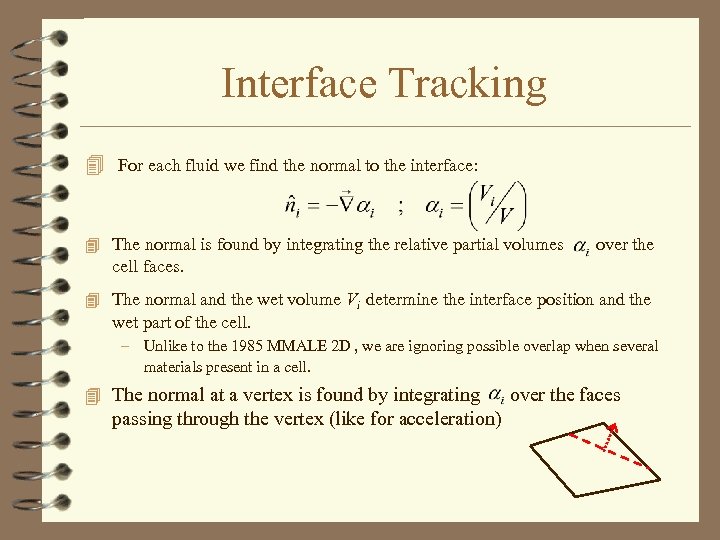 Interface Tracking

For each fluid we find the normal to the interface:

$\hat{n}_i = -\vec{\nabla}\alpha_i \quad ; \quad \alpha_i = \left( V_i / V \right)$

The normal is found by integrating the relative partial volumes $\alpha_i$ over the cell faces.

The normal and the wet volume $V_i$ determine the interface position and the wet part of the cell.

– Unlike to the 1985 MMALE 2D , we are ignoring possible overlap when several materials present in a cell.

The normal at a vertex is found by integrating $\alpha_i$ over the faces passing through the vertex (like for acceleration)